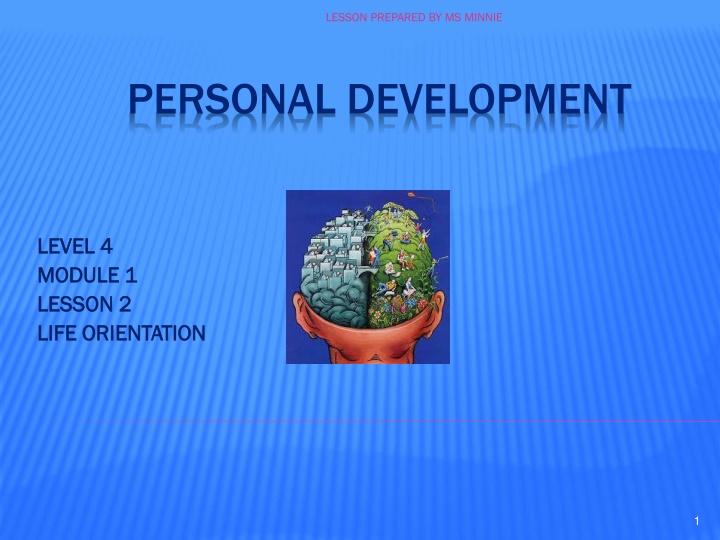 LESSON PREPARED BY MS MINNIE

PERSONAL DEVELOPMENT

LEVEL 4
MODULE 1
LESSON 2
LIFE ORIENTATION

1